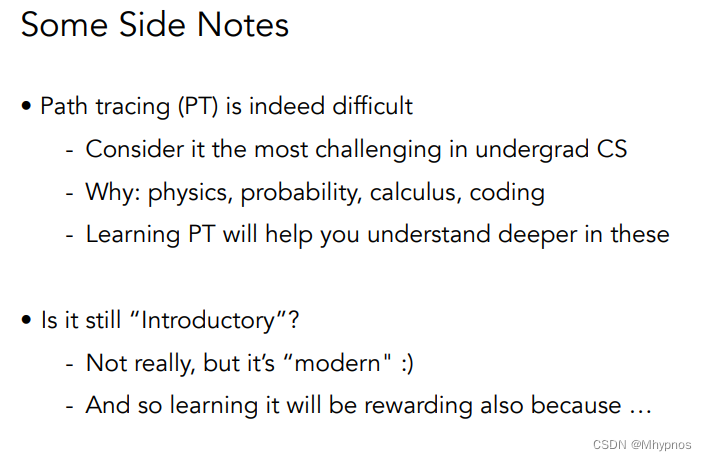 Some Side Notes

• Path tracing (PT) is indeed difficult
- Consider it the most challenging in undergrad CS
- Why: physics, probability, calculus, coding
- Learning PT will help you understand deeper in these

• Is it still “Introductory”?
- Not really, but it’s “modern" :)
- And so learning it will be rewarding also because …

CSDN @Mhypnos